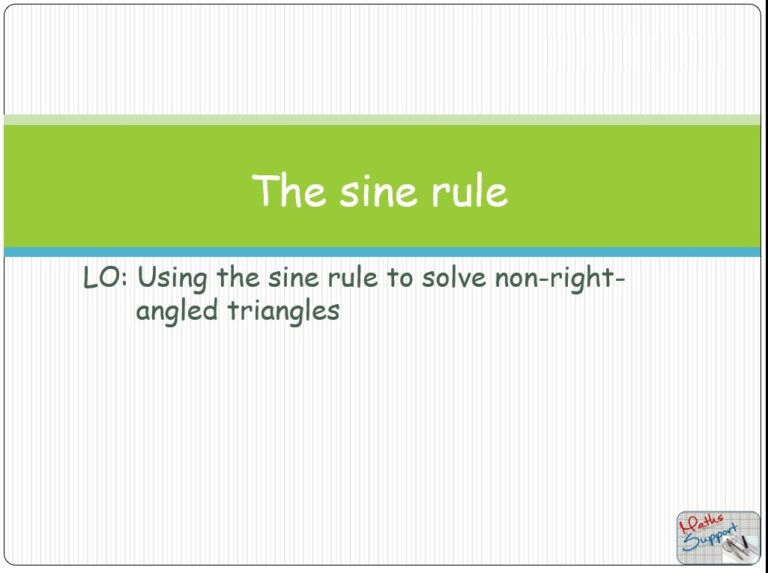 The sine rule

LO: Using the sine rule to solve non-right-angled triangles

Maths Support